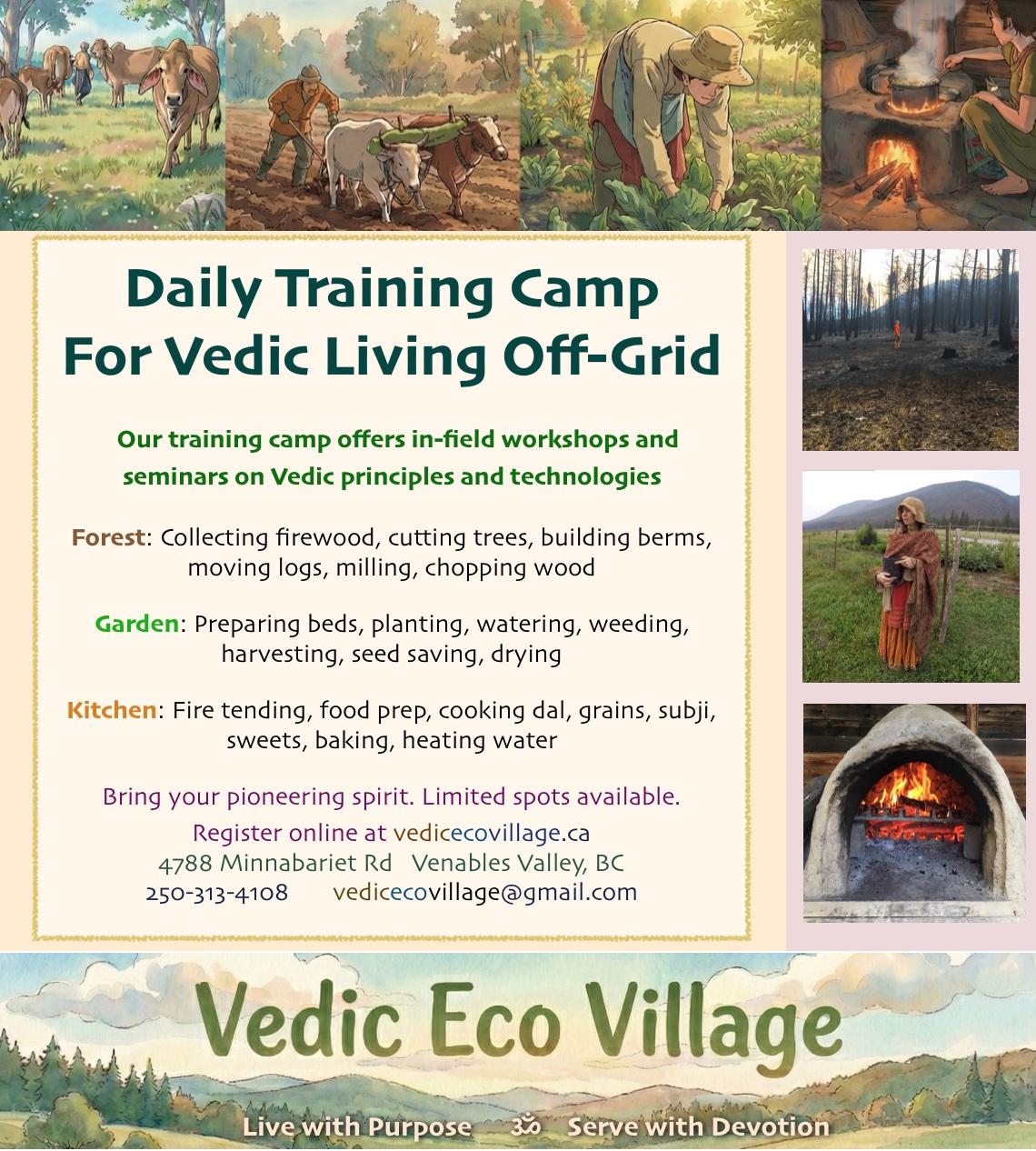 Daily Training Camp
For Vedic Living Off-Grid

Our training camp offers in-field workshops and seminars on Vedic principles and technologies

Forest: Collecting firewood, cutting trees, building berms, moving logs, milling, chopping wood

Garden: Preparing beds, planting, watering, weeding, harvesting, seed saving, drying

Kitchen: Fire tending, food prep, cooking dal, grains, subji, sweets, baking, heating water

Bring your pioneering spirit. Limited spots available.
Register online at vedicecovillage.ca
4788 Minnabariet Rd Venables Valley, BC
250-313-4108 vedicecovillage@gmail.com

Vedic Eco Village

Live with Purpose ॐ Serve with Devotion